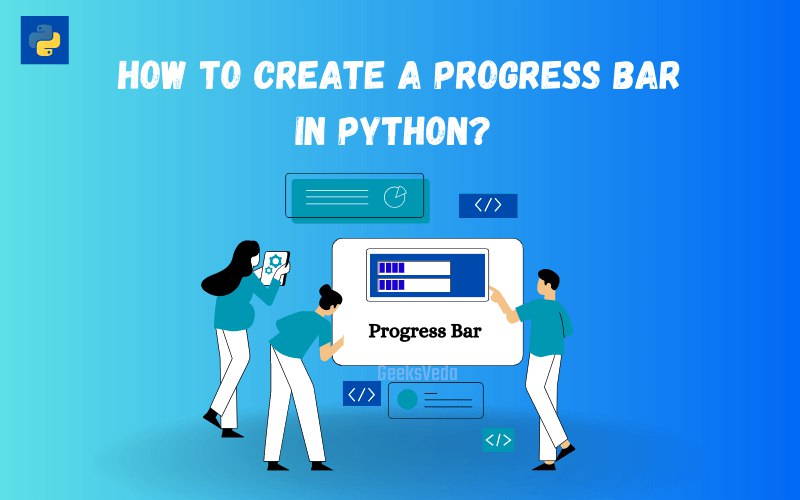 HOW TO CREATE A PROGRESS BAR IN PYTHON?

</>

Progress Bar

GeeksVeda

</>

</>